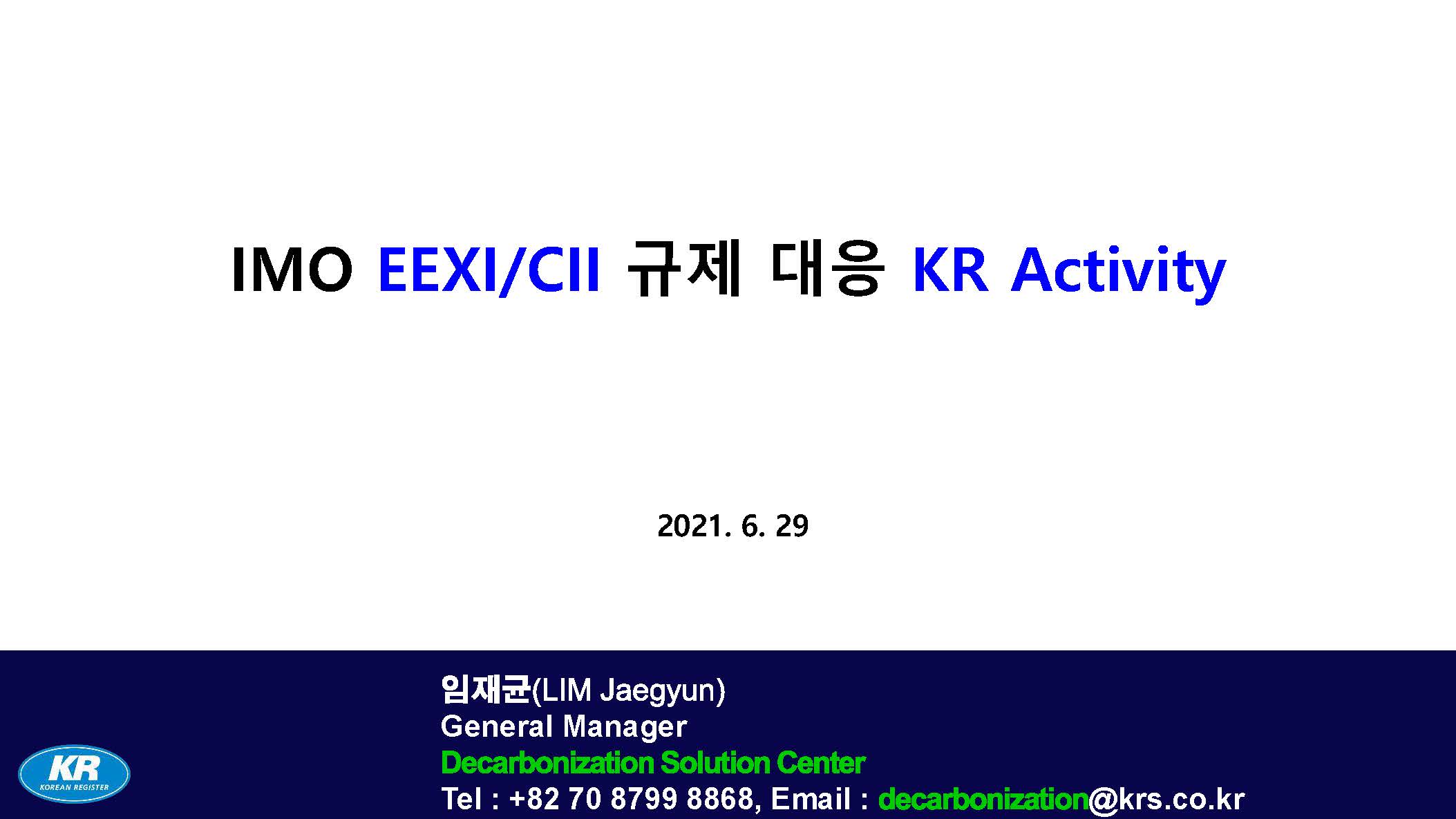 IMO EEXI/CII 규제 대응 KR Activity

2021. 6. 29

KR
KOREAN REGISTER

임재균(LIM Jaegyun)
General Manager
Decarbonization Solution Center
Tel : +82 70 8799 8868, Email : decarbonization@krs.co.kr